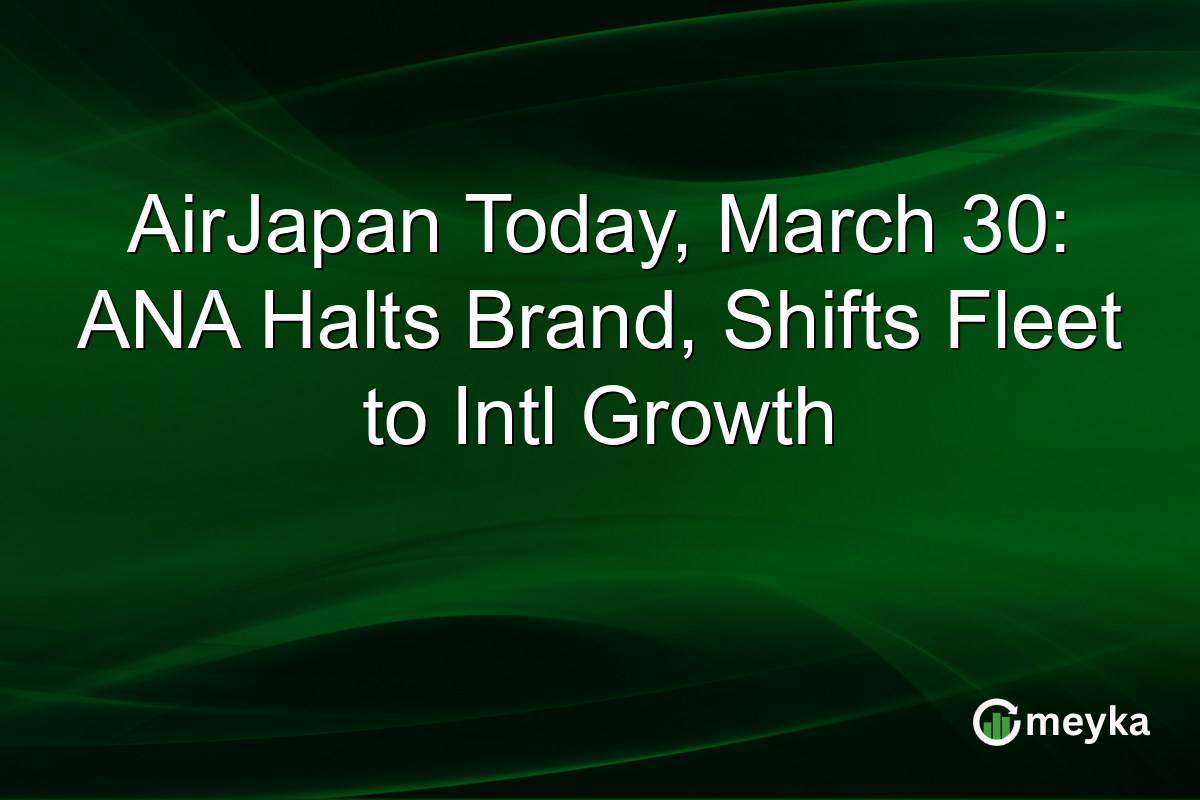 AirJapan Today, March 30: ANA Halts Brand, Shifts Fleet to Intl Growth

meyka